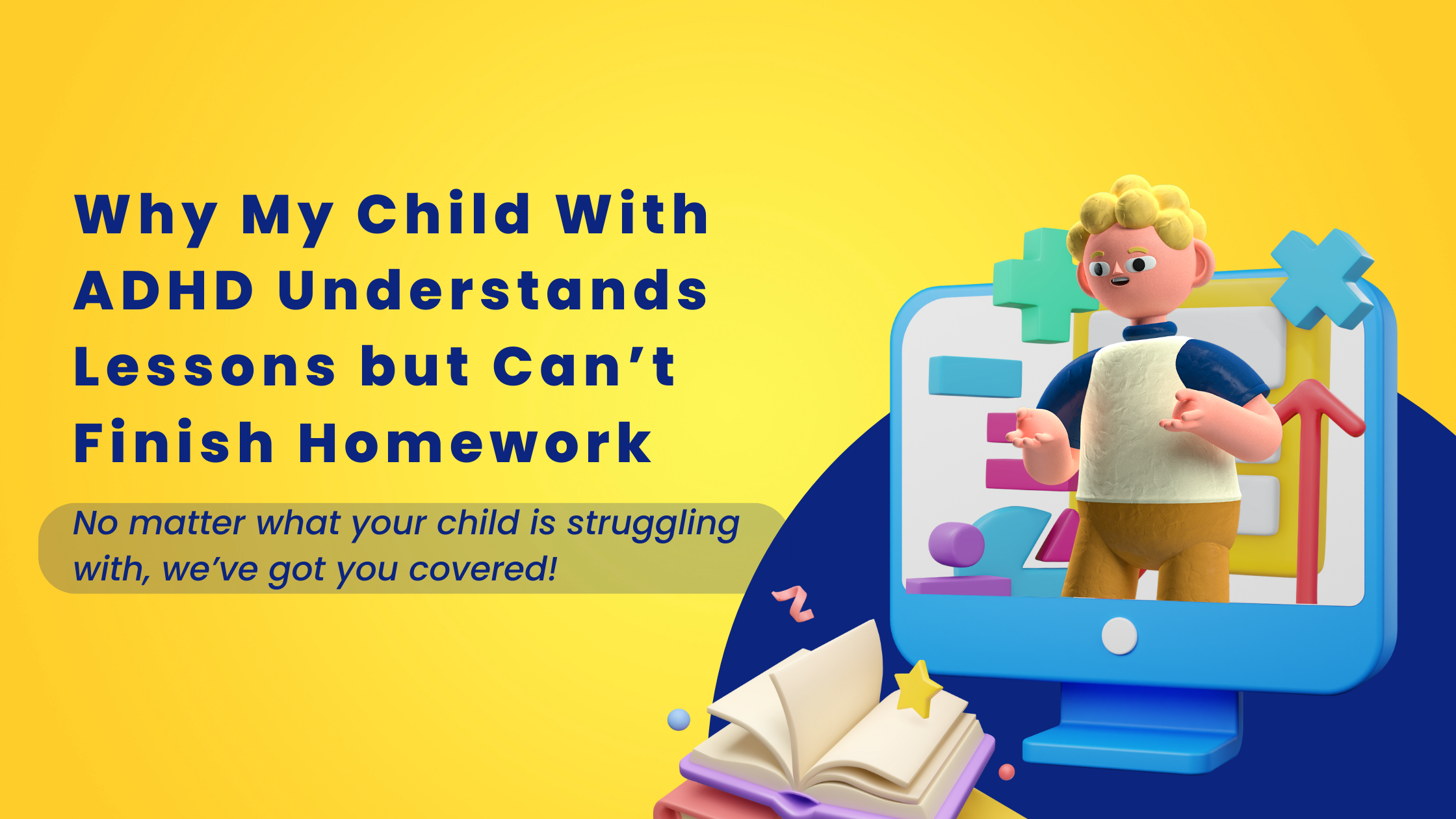 Why My Child With ADHD Understands Lessons but Can’t Finish Homework

No matter what your child is struggling with, we’ve got you covered!